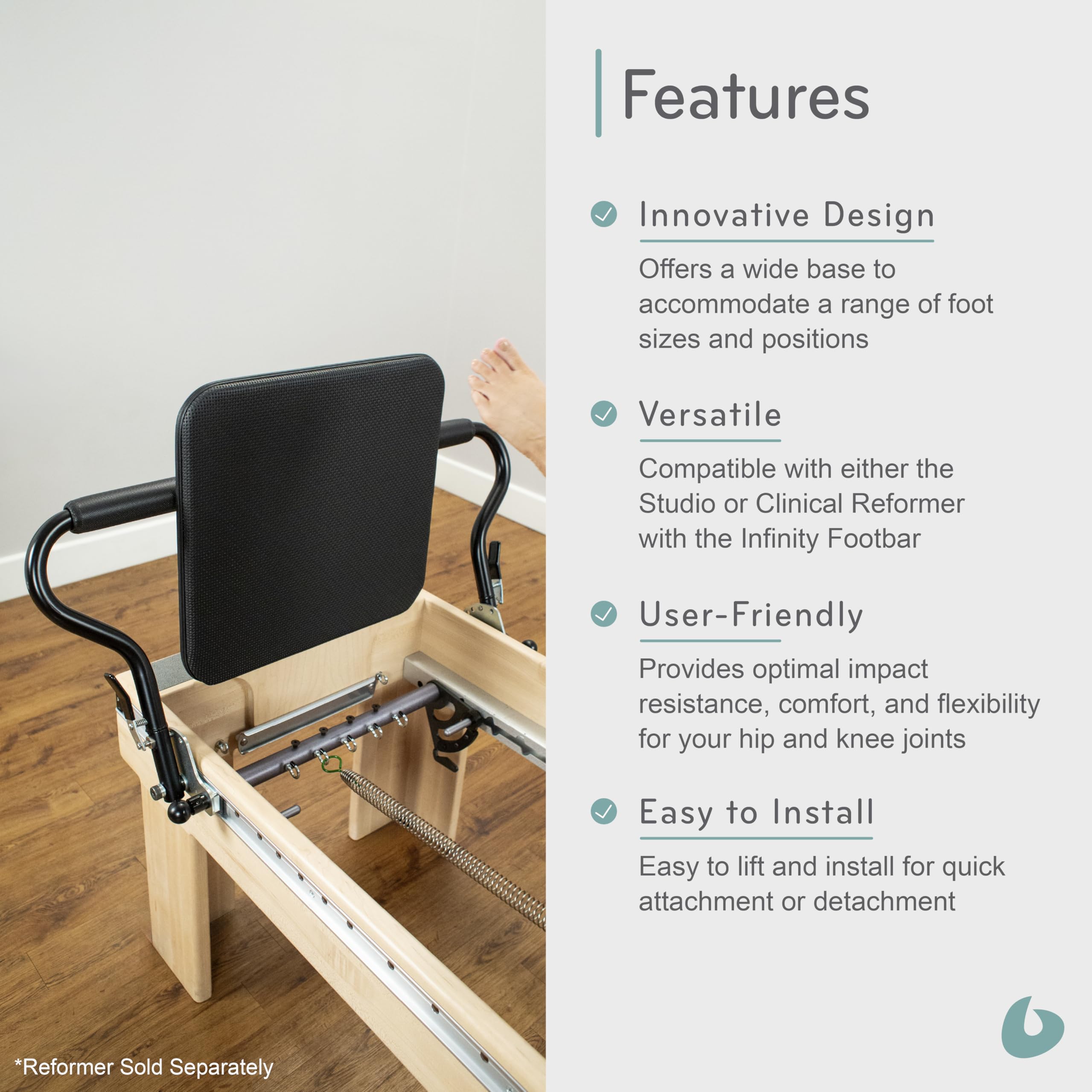 Features

Innovative Design

Offers a wide base to accommodate a range of foot sizes and positions

Versatile

Compatible with either the Studio or Clinical Reformer with the Infinity Footbar

User-Friendly

Provides optimal impact resistance, comfort, and flexibility for your hip and knee joints

Easy to Install

Easy to lift and install for quick attachment or detachment

*Reformer Sold Separately